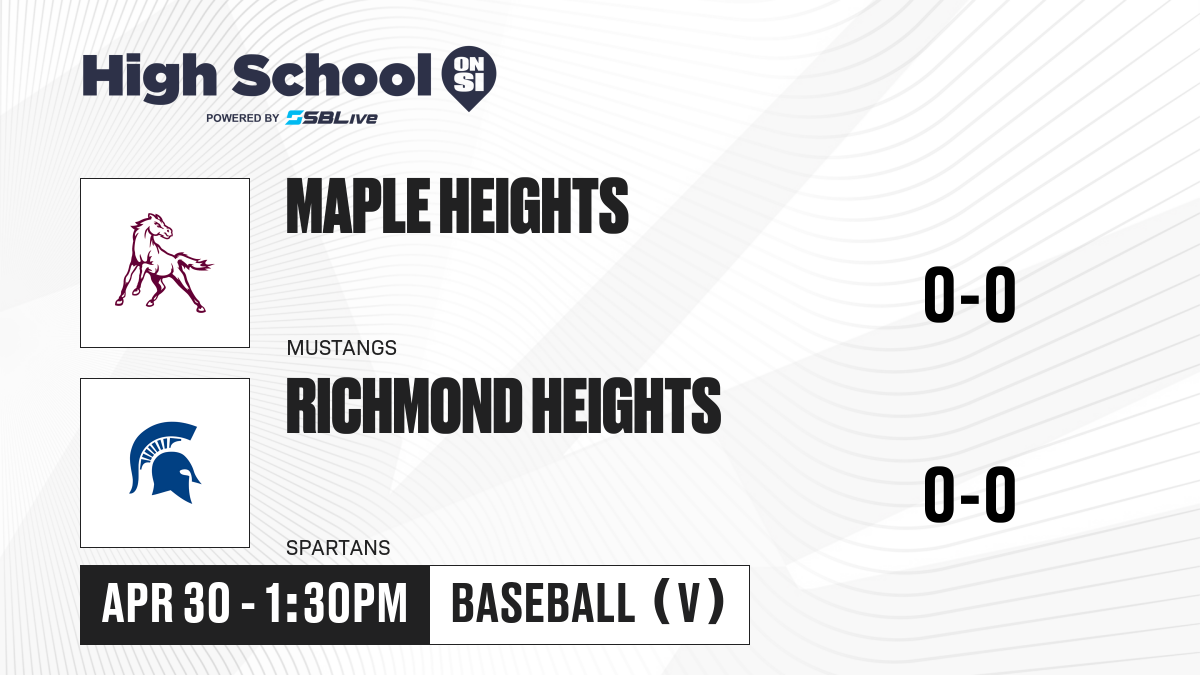 High School ON SI
POWERED BY SBLive

MAPLE HEIGHTS
MUSTANGS
0-0

RICHMOND HEIGHTS
SPARTANS
0-0

APR 30 - 1:30PM
BASEBALL (V)